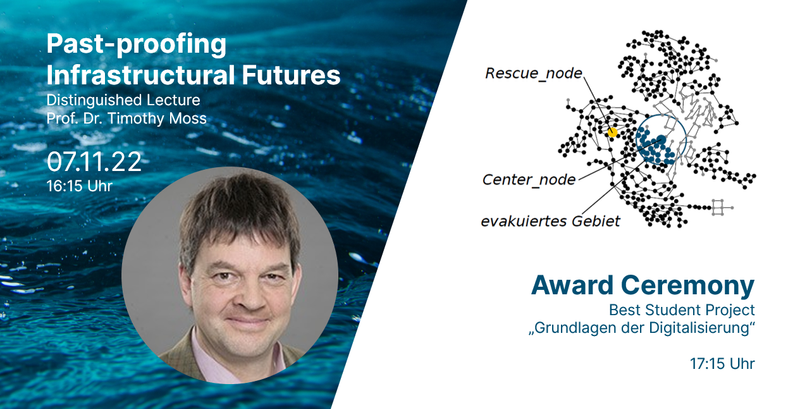 Past-proofing Infrastructural Futures
Distinguished Lecture
Prof. Dr. Timothy Moss

07.11.22
16:15 Uhr

Rescue_node
Center_node
evakuiertes Gebiet

Award Ceremony
Best Student Project
„Grundlagen der Digitalisierung“

17:15 Uhr